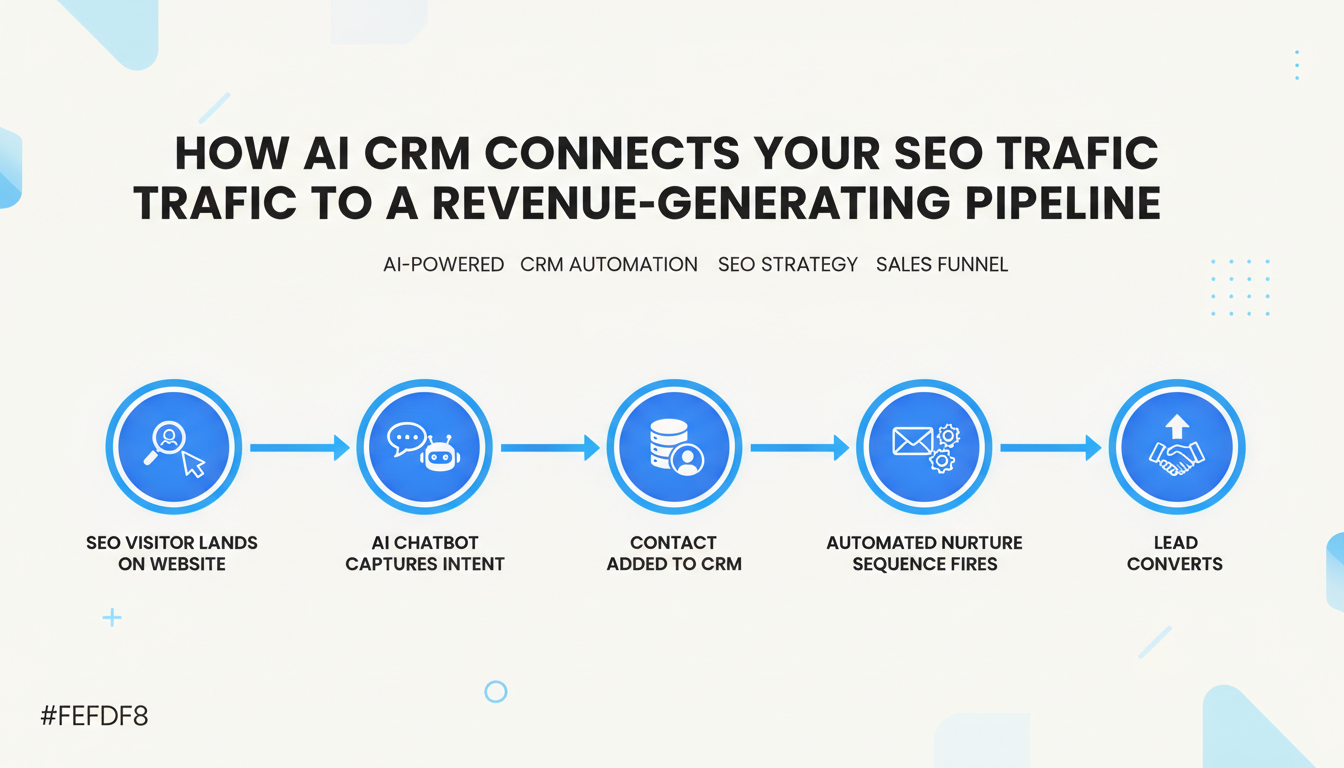 HOW AI CRM CONNECTS YOUR SEO TRAFIC TRAFIC TO A REVENUE-GENERATING PIPELINE

AI-POWERED CRM AUTOMATION SEO STRATEGY SALES FUNNEL

SEO VISITOR LANDS ON WEBSITE

AI CHATBOT CAPTURES INTENT

CONTACT ADDED TO CRM

AUTOMATED NURTURE SEQUENCE FIRES

LEAD CONVERTS

#FEFDF8